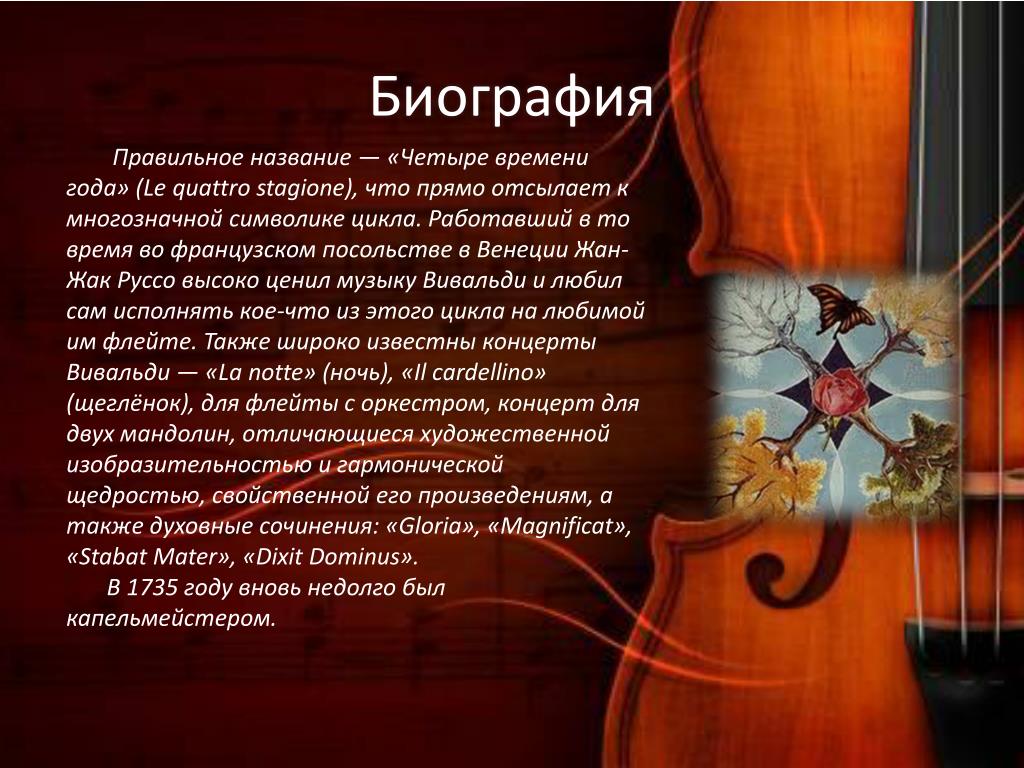 Биография

Правильное название — «Четыре времени года» (Le quattro stagione), что прямо отсылает к многозначной символике цикла. Работавший в то время во французском посольстве в Венеции Жан-Жак Руссо высоко ценил музыку Вивальди и любил сам исполнять кое-что из этого цикла на любимой им флейте. Также широко известны концерты Вивальди — «La notte» (ночь), «Il cardellino» (щеглёнок), для флейты с оркестром, концерт для двух мандолин, отличающиеся художественной изобразительностью и гармонической щедростью, свойственной его произведениям, а также духовные сочинения: «Gloria», «Magnificat», «Stabat Mater», «Dixit Dominus».

В 1735 году вновь недолго был капельмейстером.